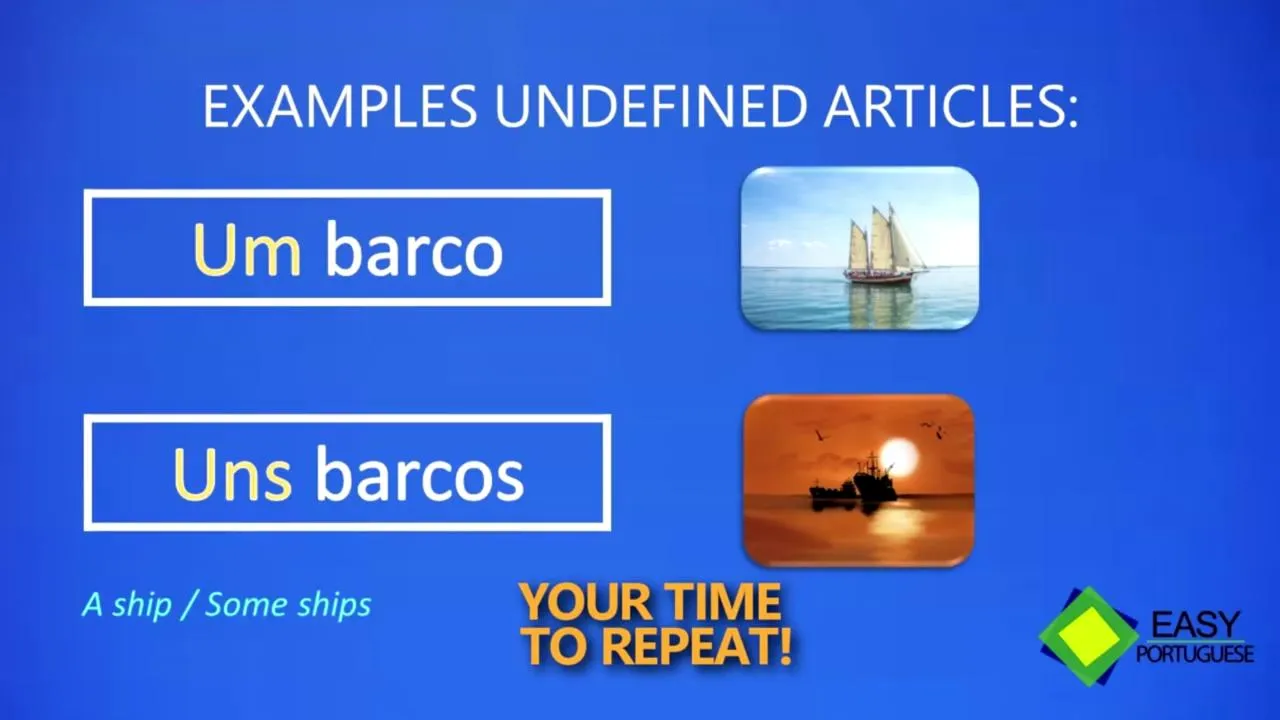 EXAMPLES UNDEFINED ARTICLES:

Um barco

Uns barcos

A ship / Some ships

YOUR TIME TO REPEAT!

EASY PORTUGUESE